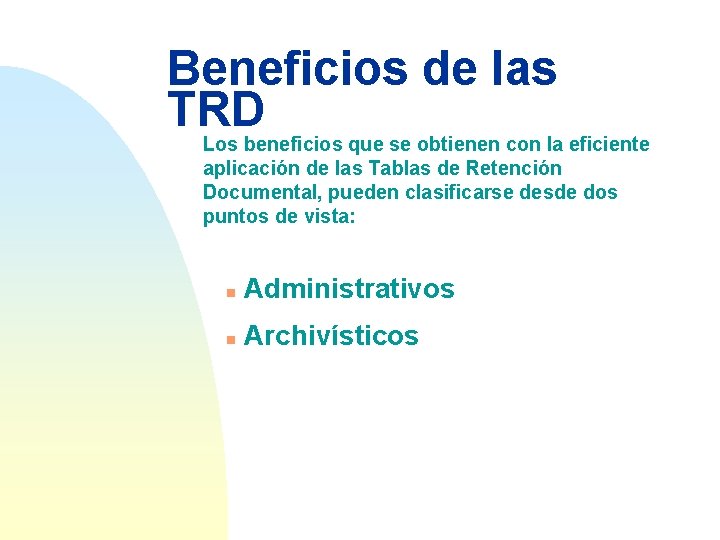 Beneficios de las TRD

Los beneficios que se obtienen con la eficiente aplicación de las Tablas de Retención Documental, pueden clasificarse desde dos puntos de vista:

- Administrativos
- Archivísticos